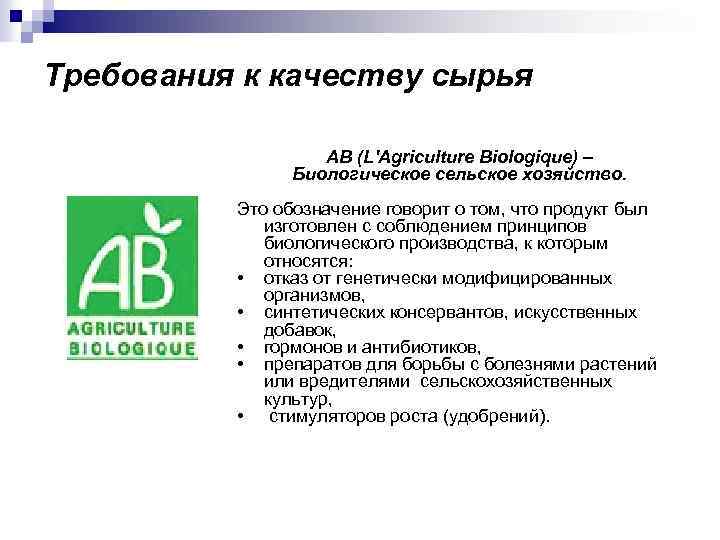 Требования к качеству сырья

AB
AGRICULTURE
BIOLOGIQUE

AB (L'Agriculture Biologique) –
Биологическое сельское хозяйство.

Это обозначение говорит о том, что продукт был изготовлен с соблюдением принципов биологического производства, к которым относятся:
• отказ от генетически модифицированных организмов,
• синтетических консервантов, искусственных добавок,
• гормонов и антибиотиков,
• препаратов для борьбы с болезнями растений или вредителями сельскохозяйственных культур,
• стимуляторов роста (удобрений).